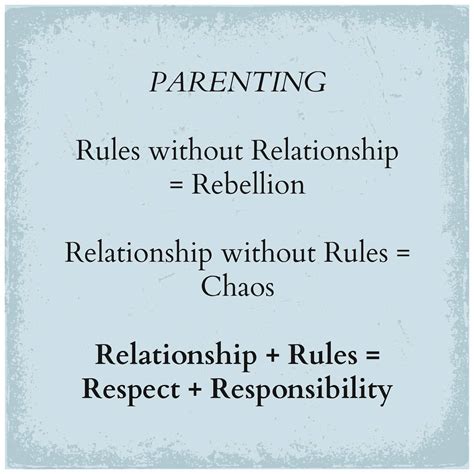 PARENTING

Rules without Relationship = Rebellion

Relationship without Rules = Chaos

Relationship + Rules = Respect + Responsibility